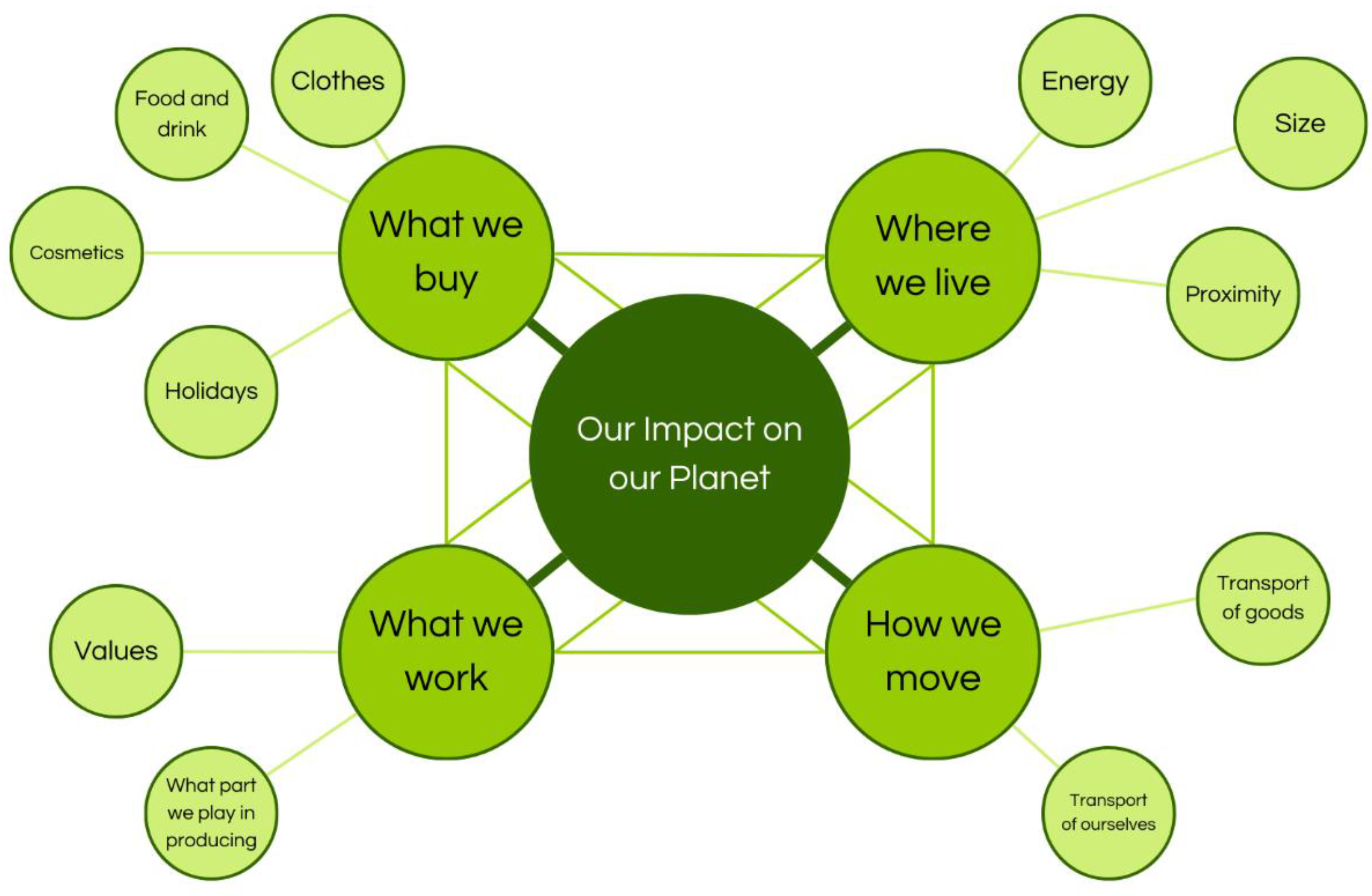 Our Impact on our Planet

What we buy

Food and drink

Clothes

Cosmetics

Holidays

Where we live

Energy

Size

Proximity

What we work

Values

What part we play in producing

How we move

Transport of goods

Transport of ourselves